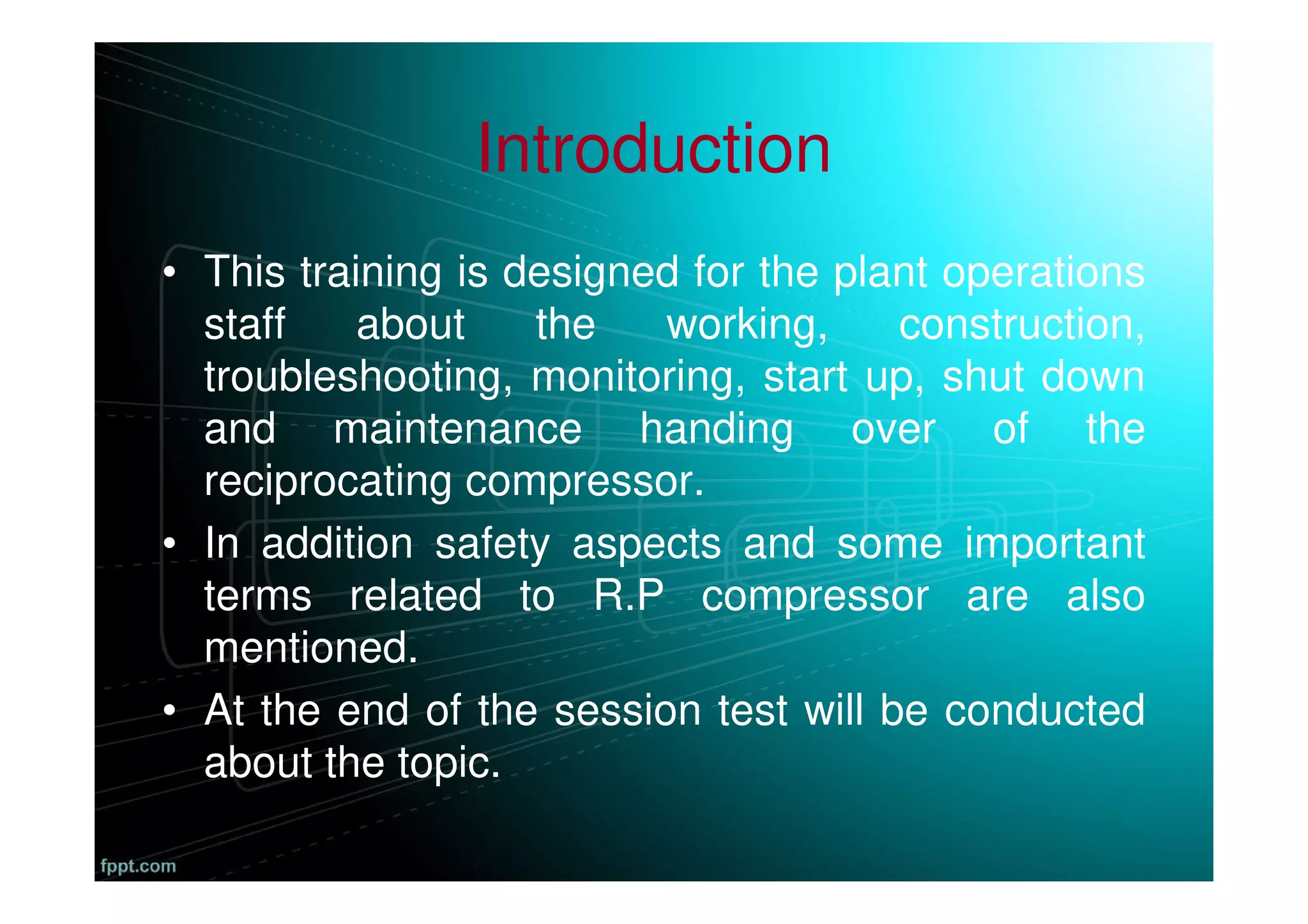 Introduction

• This training is designed for the plant operations staff about the working, construction, troubleshooting, monitoring, start up, shut down and maintenance handing over of the reciprocating compressor.
• In addition safety aspects and some important terms related to R.P compressor are also mentioned.
• At the end of the session test will be conducted about the topic.

fppt.com